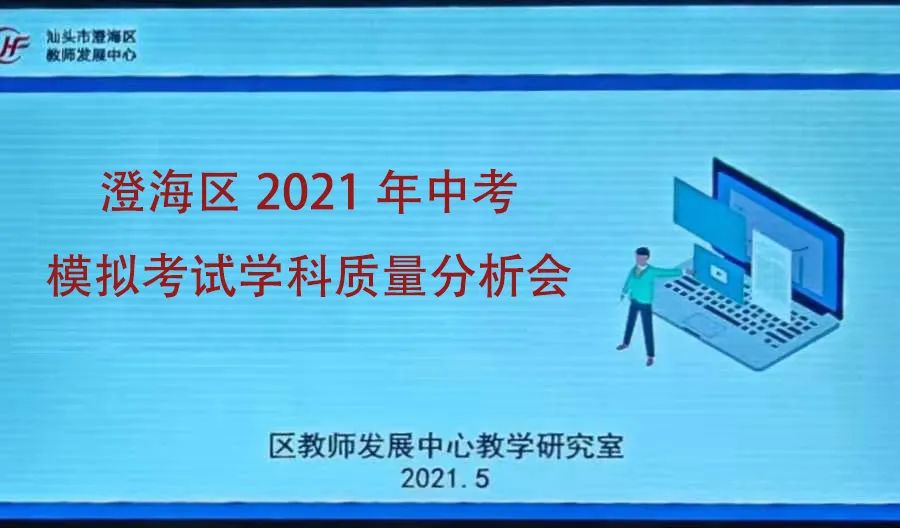 汕头市澄海区
教师发展中心

澄海区 2021 年中考
模拟考试学科质量分析会

区教师发展中心教学研究室
2021.5